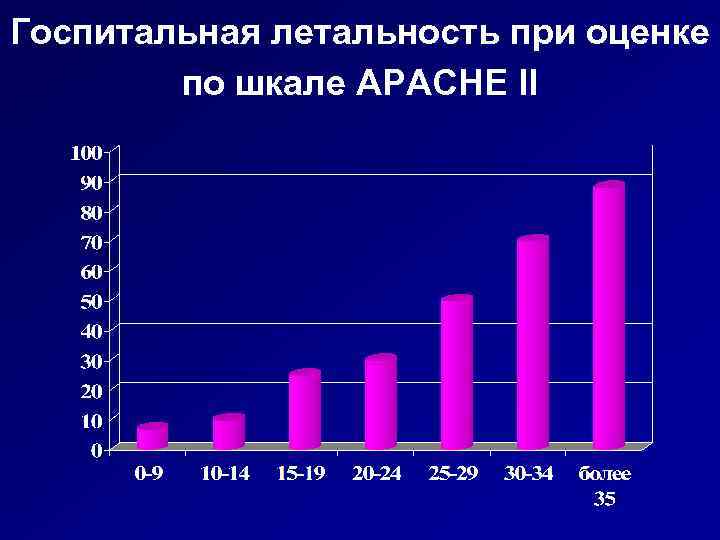 Госпитальная летальность при оценке по шкале APACHE II

100
90
80
70
60
50
40
30
20
10
0

0-9
10-14
15-19
20-24
25-29
30-34
более 35